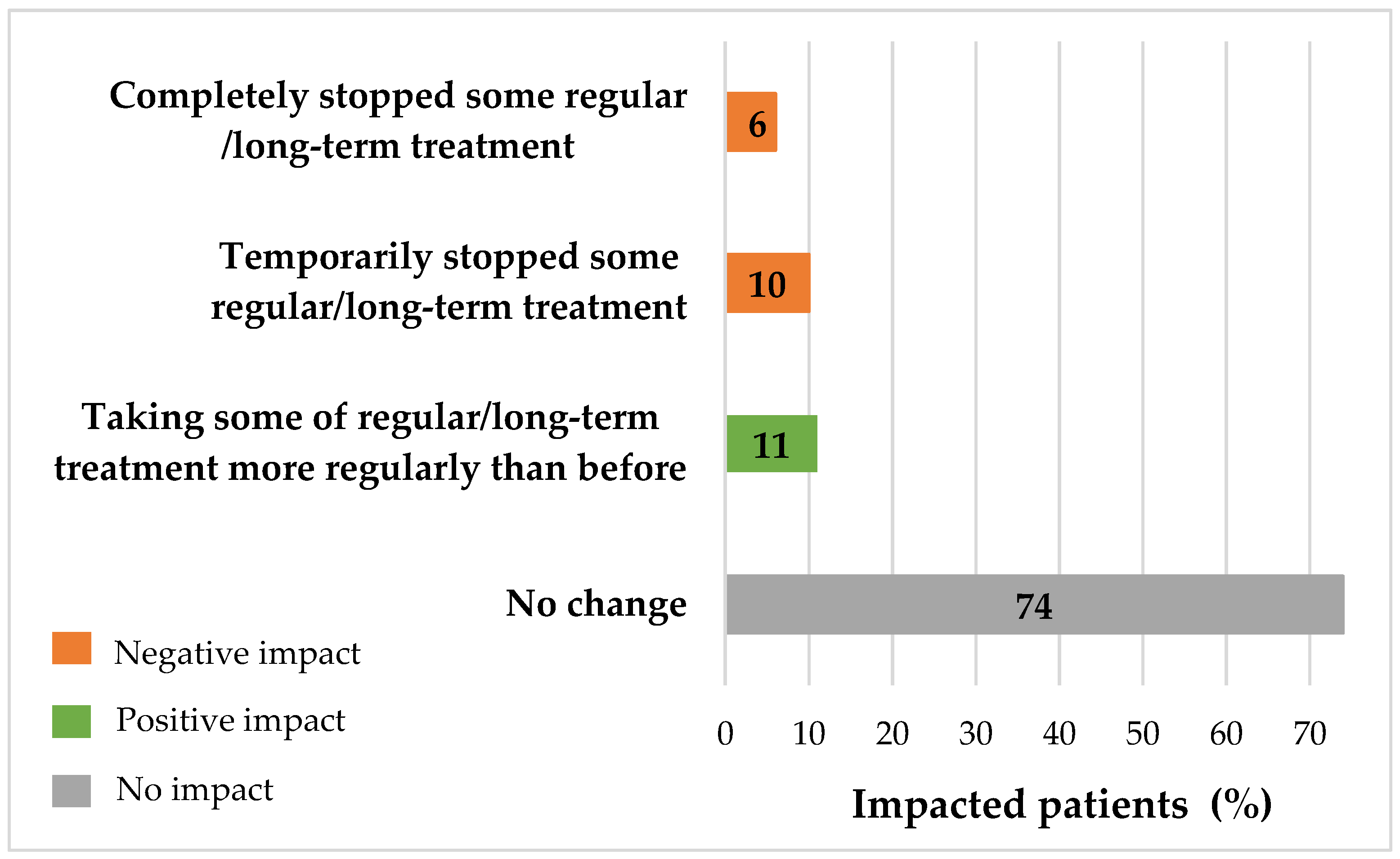 Completely stopped some regular /long-term treatment

6

Temporarily stopped some regular/long-term treatment

10

Taking some of regular/long-term treatment more regularly than before

11

No change

74

Negative impact

Positive impact

No impact

0 10 20 30 40 50 60 70

Impacted patients (%)